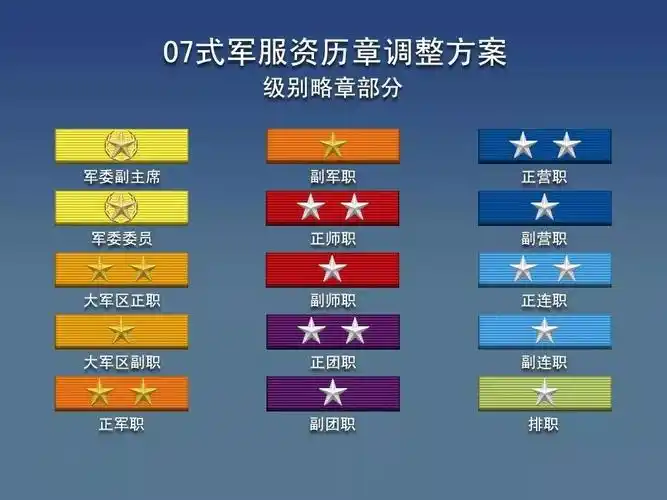 07式军服资历章调整方案
级别略章部分

军委副主席
军委委员
大军区正职
大军区副职
正军职

副军职
正师职
副师职
正团职
副团职

正营职
副营职
正连职
副连职
排职